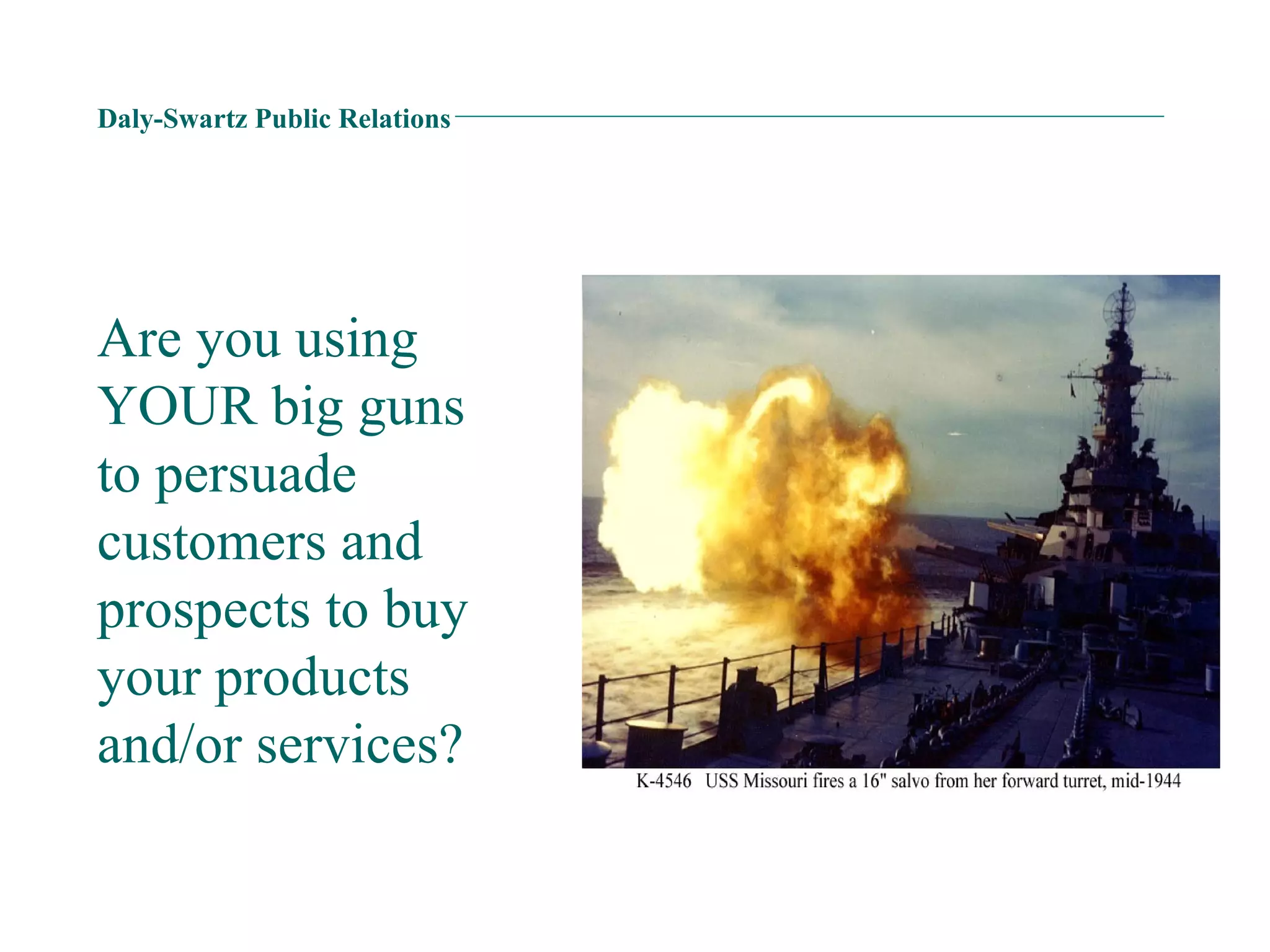 Daly-Swartz Public Relations

Are you using YOUR big guns to persuade customers and prospects to buy your products and/or services?

K-4546 USS Missouri fires a 16" salvo from her forward turret, mid-1944